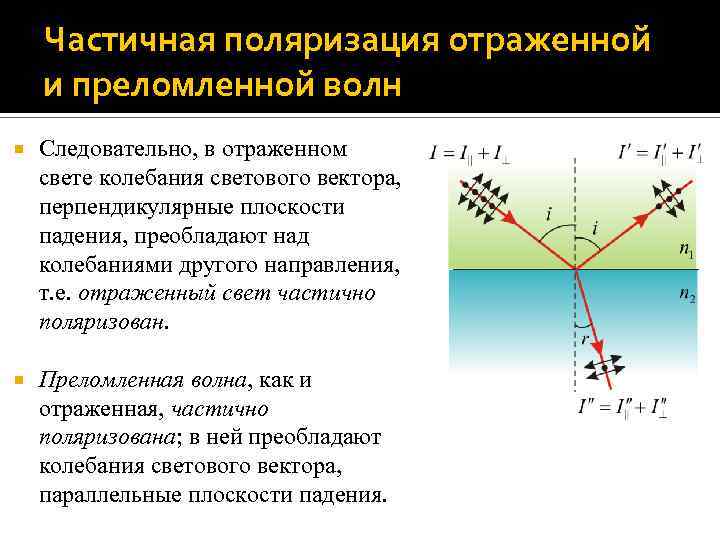 Частичная поляризация отраженной и преломленной волн

Следовательно, в отраженном свете колебания светового вектора, перпендикулярные плоскости падения, преобладают над колебаниями другого направления, т.е. отраженный свет частично поляризован.

Преломленная волна, как и отраженная, частично поляризована; в ней преобладают колебания светового вектора, параллельные плоскости падения.

$I = I_{\parallel} + I_{\perp}$

$I' = I'_{\parallel} + I'_{\perp}$

$i$

$i$

$n_1$

$n_2$

$r$

$I'' = I''_{\parallel} + I''_{\perp}$